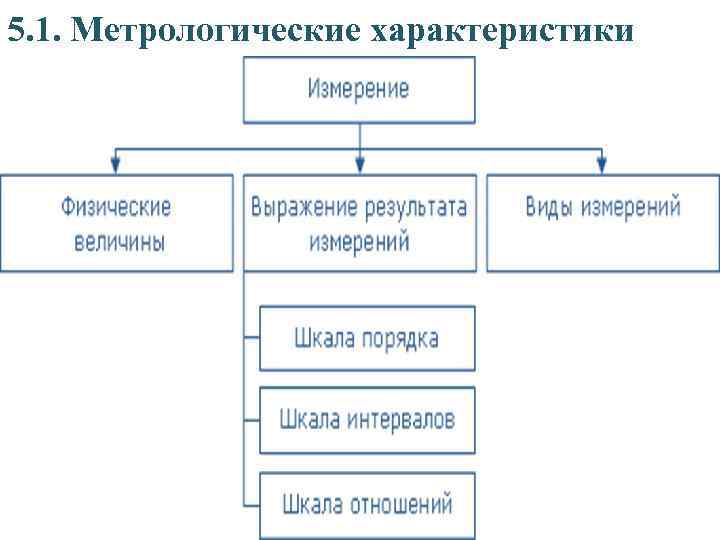 5.1. Метрологические характеристики

Измерение

Физические величины

Выражение результата измерений

Виды измерений

Шкала порядка

Шкала интервалов

Шкала отношений